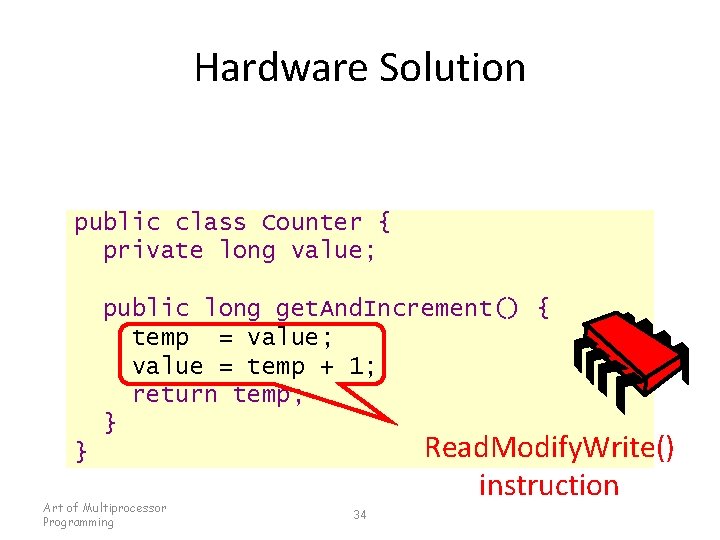 Hardware Solution

public class Counter {
  private long value;

  public long getAndIncrement() {
    temp  = value;
    value = temp + 1;
    return temp;
  }
}

ReadModifyWrite() instruction

Art of Multiprocessor Programming

34